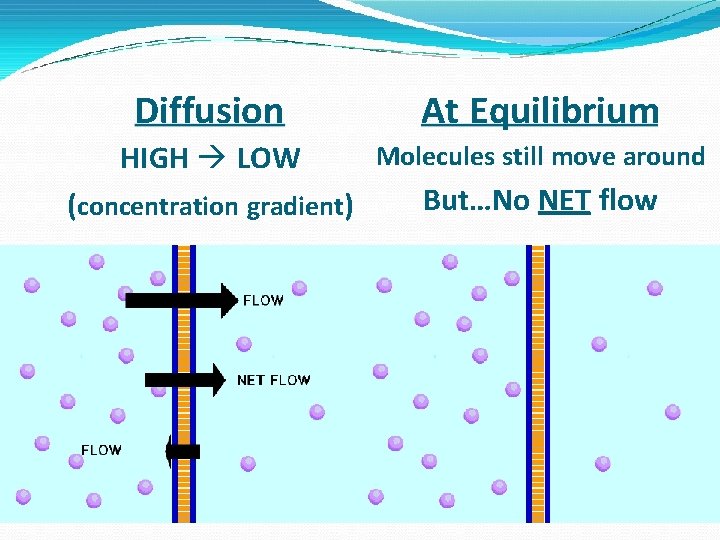 Diffusion

HIGH → LOW

(concentration gradient)

At Equilibrium

Molecules still move around

But…No NET flow

FLOW

NET FLOW

FLOW